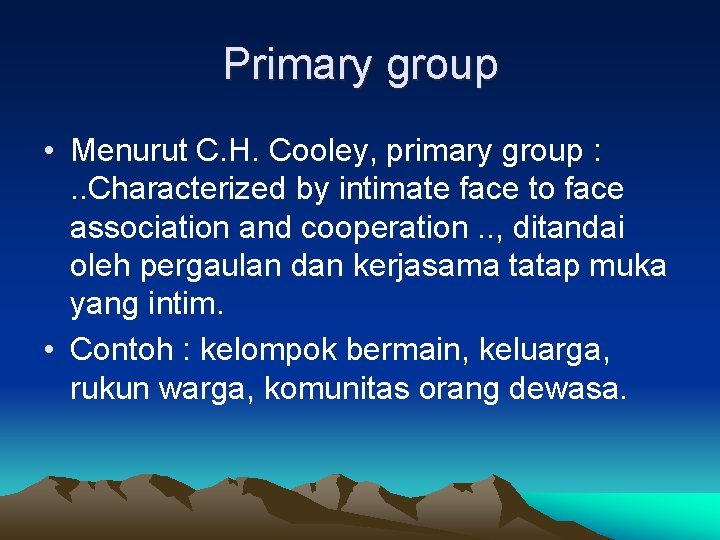 Primary group

• Menurut C.H. Cooley, primary group : ..Characterized by intimate face to face association and cooperation .., ditandai oleh pergaulan dan kerjasama tatap muka yang intim.
• Contoh : kelompok bermain, keluarga, rukun warga, komunitas orang dewasa.